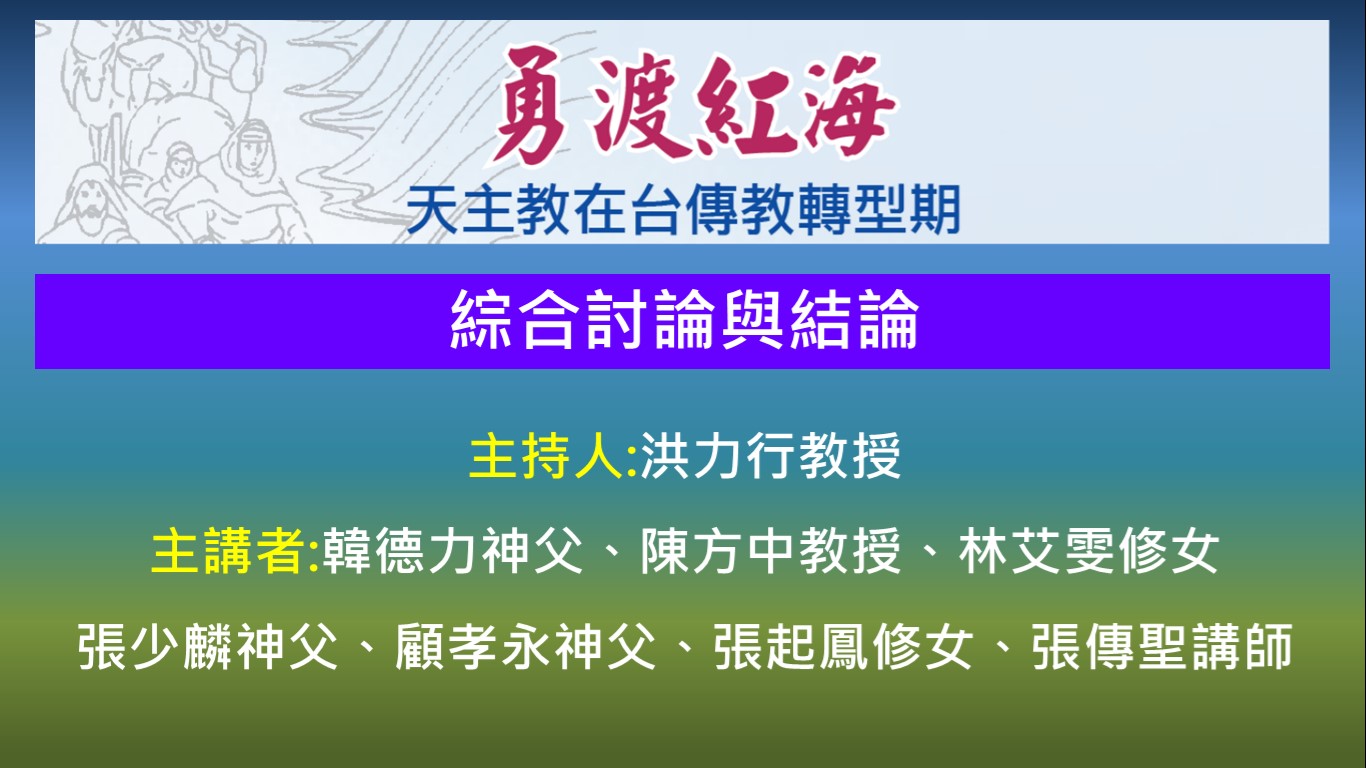 勇渡紅海
天主教在台傳教轉型期

綜合討論與結論

主持人:洪力行教授

主講者:韓德力神父、陳方中教授、林艾雯修女

張少麟神父、顧孝永神父、張起鳳修女、張傳聖講師